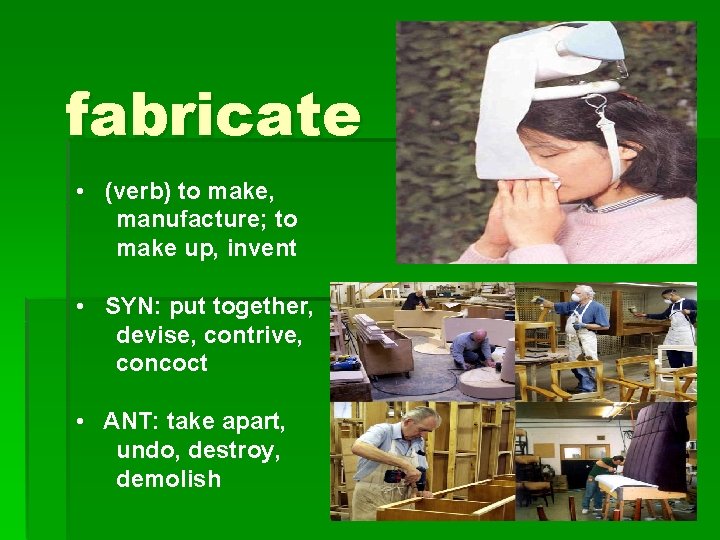 fabricate

• (verb) to make, manufacture; to make up, invent

• SYN: put together, devise, contrive, concoct

• ANT: take apart, undo, destroy, demolish